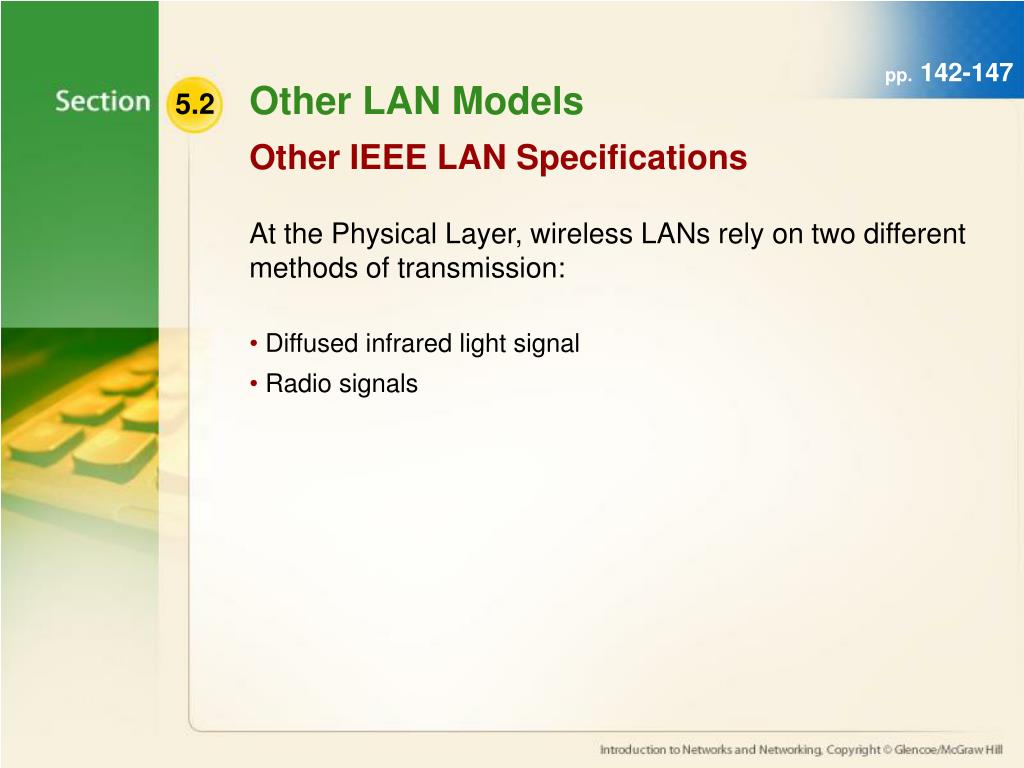 pp. 142-147

Section 5.2 Other LAN Models

Other IEEE LAN Specifications

At the Physical Layer, wireless LANs rely on two different methods of transmission:

• Diffused infrared light signal
• Radio signals

Introduction to Networks and Networking, Copyright © Glencoe/McGraw Hill